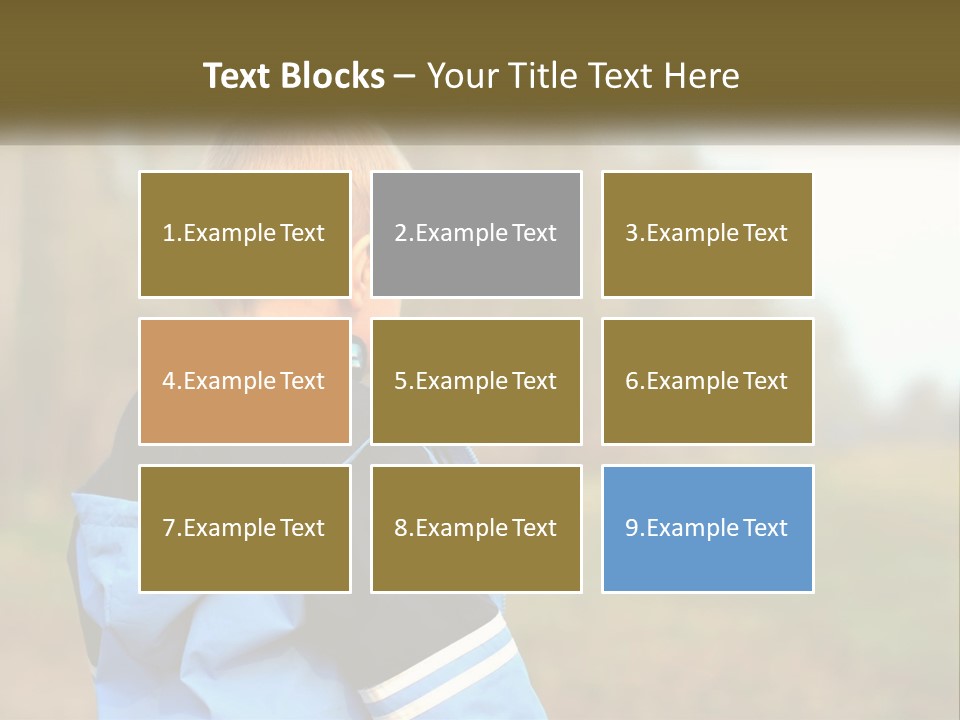 Text Blocks – Your Title Text Here

1.Example Text

2.Example Text

3.Example Text

4.Example Text

5.Example Text

6.Example Text

7.Example Text

8.Example Text

9.Example Text